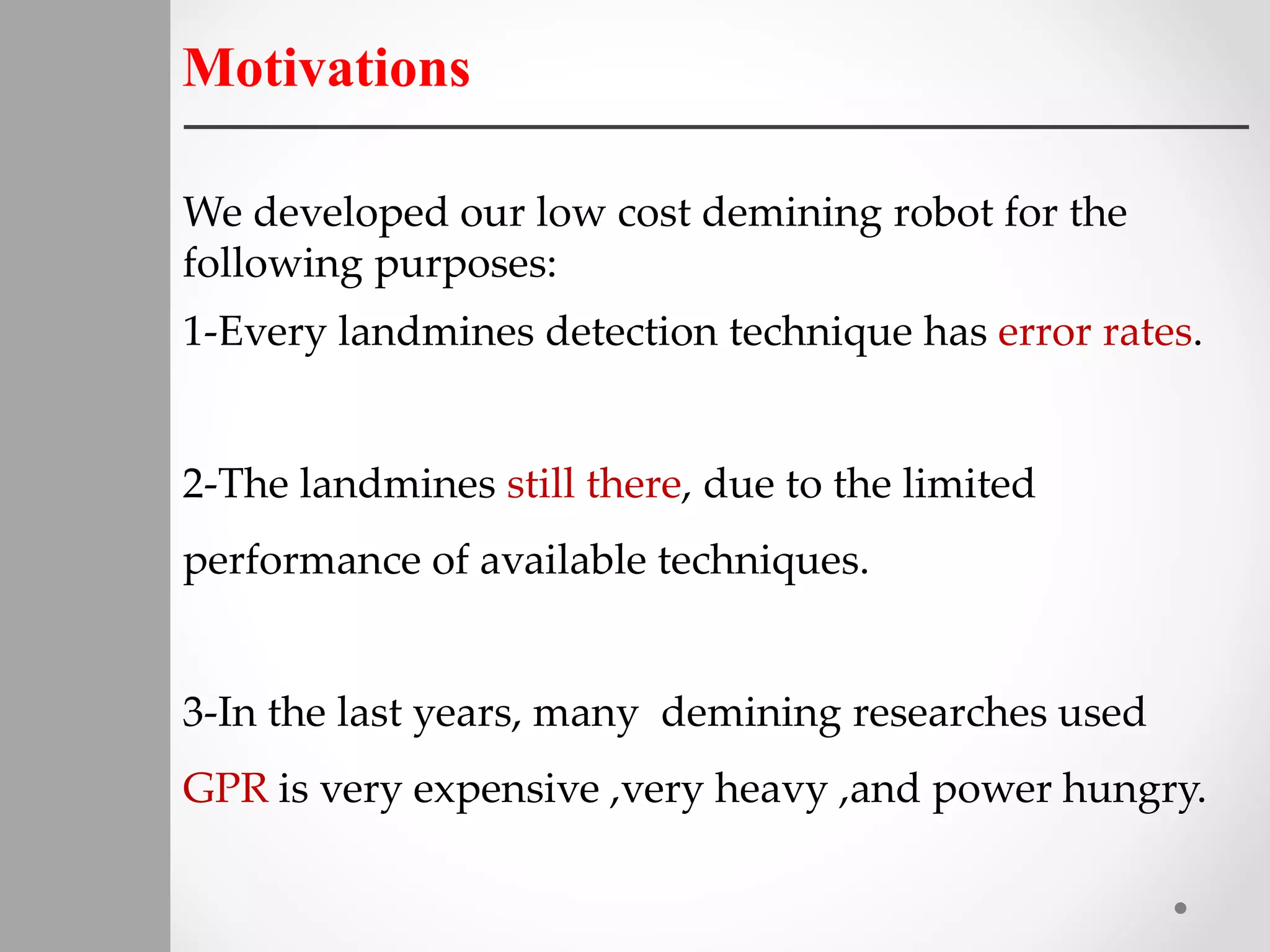 Motivations

We developed our low cost demining robot for the following purposes:

1-Every landmines detection technique has error rates.

2-The landmines still there, due to the limited performance of available techniques.

3-In the last years, many  demining researches used GPR is very expensive ,very heavy ,and power hungry.